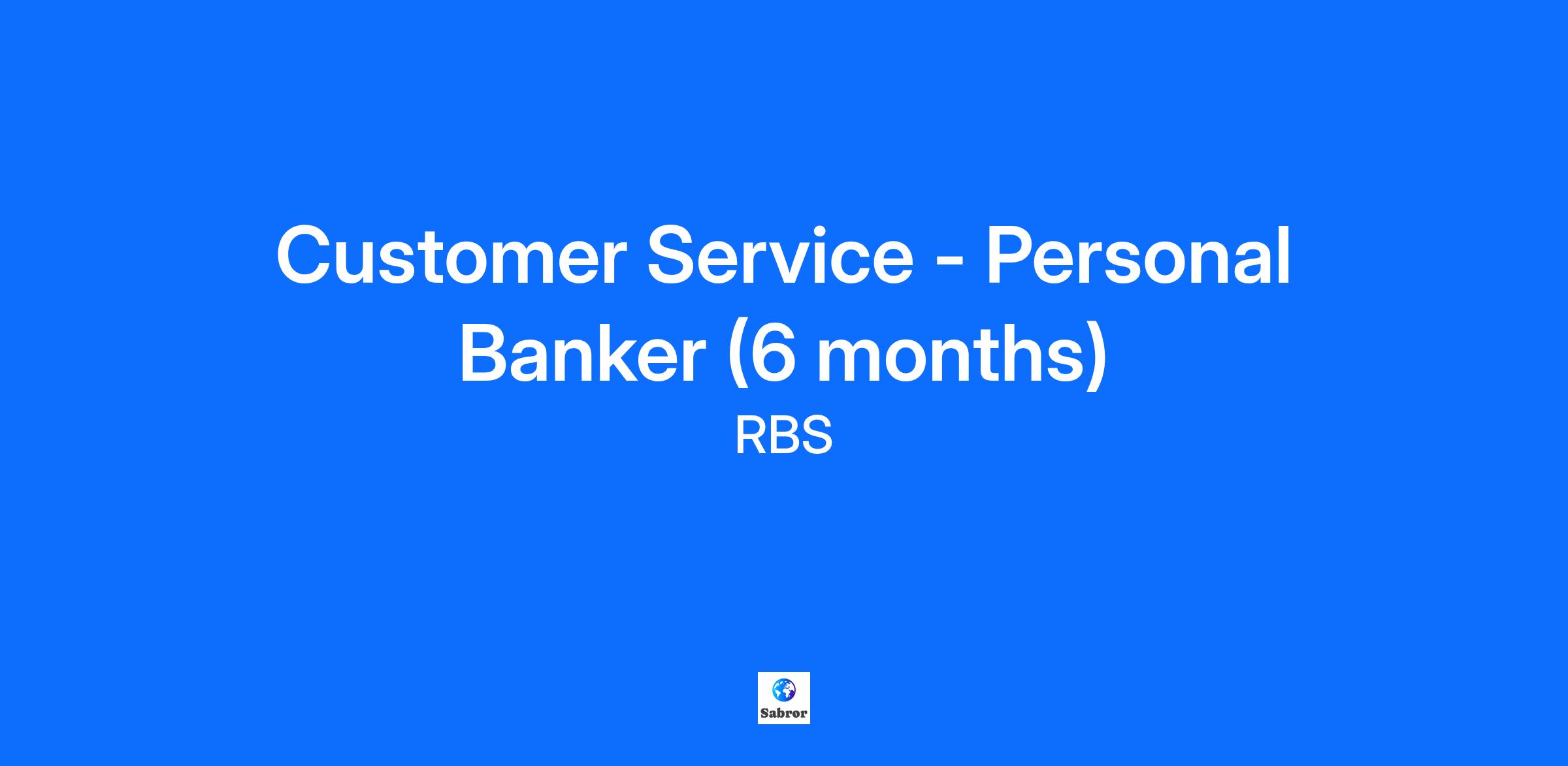 Customer Service - Personal Banker (6 months)

RBS

Sabror